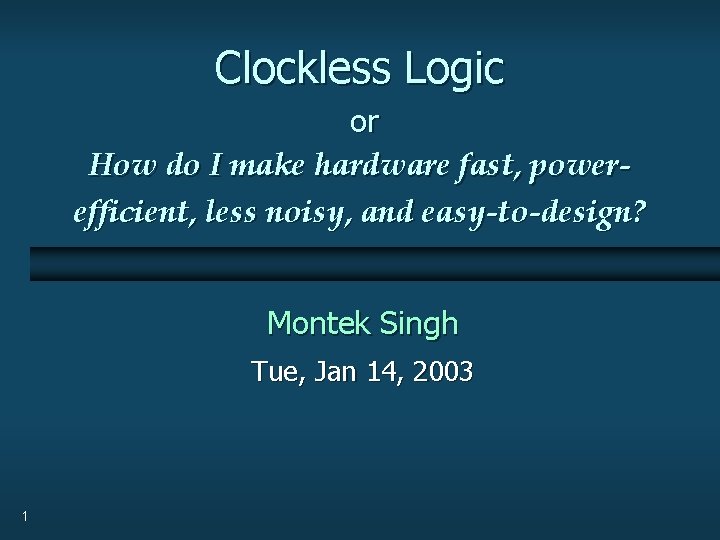 Clockless Logic

or

How do I make hardware fast, power-efficient, less noisy, and easy-to-design?

Montek Singh

Tue, Jan 14, 2003

1